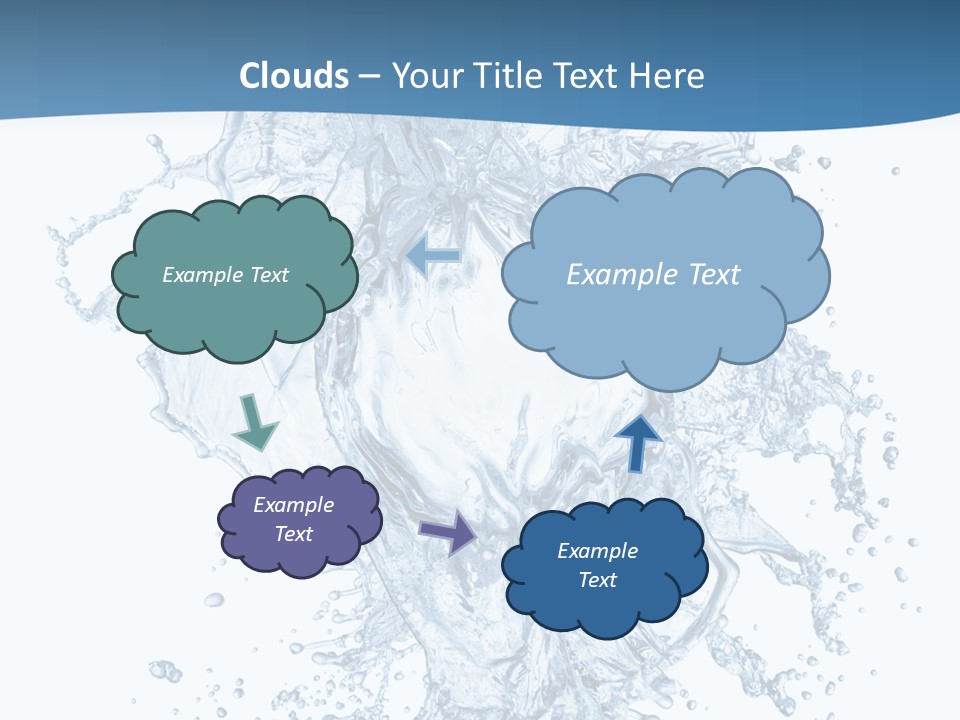 Clouds – Your Title Text Here

Example Text

Example Text

Example Text

Example Text